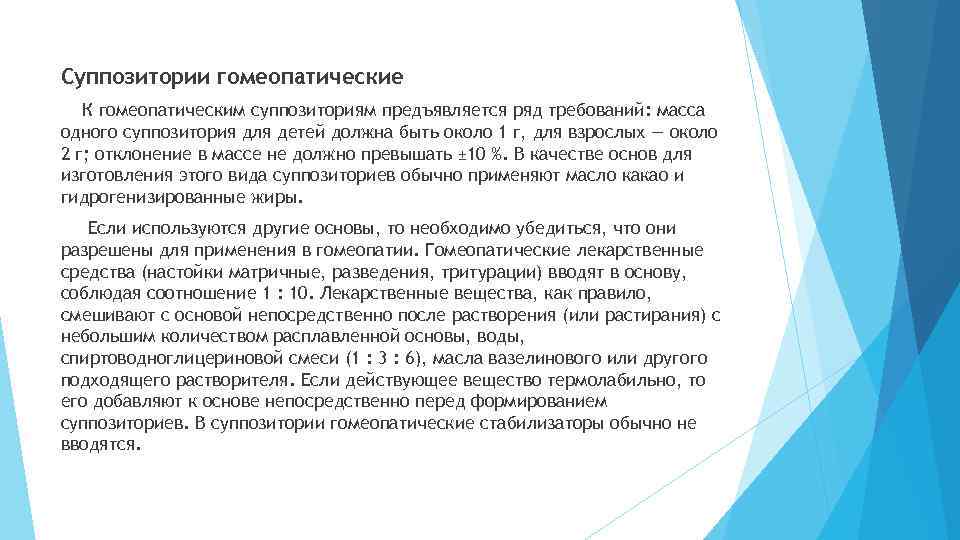 Суппозитории гомеопатические

К гомеопатическим суппозиториям предъявляется ряд требований: масса одного суппозитория для детей должна быть около 1 г, для взрослых — около 2 г; отклонение в массе не должно превышать ±10 %. В качестве основ для изготовления этого вида суппозиториев обычно применяют масло какао и гидрогенизированные жиры.

Если используются другие основы, то необходимо убедиться, что они разрешены для применения в гомеопатии. Гомеопатические лекарственные средства (настойки матричные, разведения, тритурации) вводят в основу, соблюдая соотношение 1 : 10. Лекарственные вещества, как правило, смешивают с основой непосредственно после растворения (или растирания) с небольшим количеством расплавленной основы, воды, спиртоводноглицериновой смеси (1 : 3 : 6), масла вазелинового или другого подходящего растворителя. Если действующее вещество термолабильно, то его добавляют к основе непосредственно перед формированием суппозиториев. В суппозитории гомеопатические стабилизаторы обычно не вводятся.